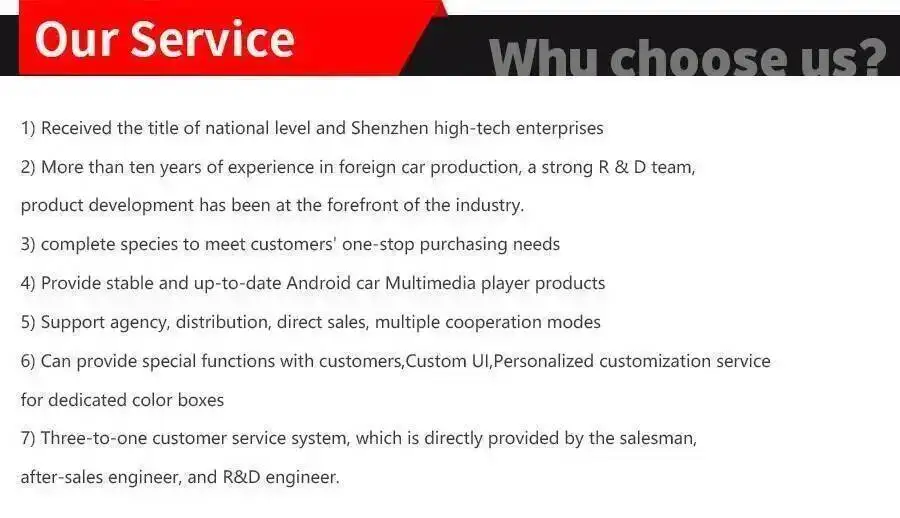 Our Service

Whu choose us?

1) Received the title of national level and Shenzhen high-tech enterprises

2) More than ten years of experience in foreign car production, a strong R & D team, product development has been at the forefront of the industry.

3) complete species to meet customers' one-stop purchasing needs

4) Provide stable and up-to-date Android car Multimedia player products

5) Support agency, distribution, direct sales, multiple cooperation modes

6) Can provide special functions with customers,Custom UI,Personalized customization service for dedicated color boxes

7) Three-to-one customer service system, which is directly provided by the salesman, after-sales engineer, and R&D engineer.